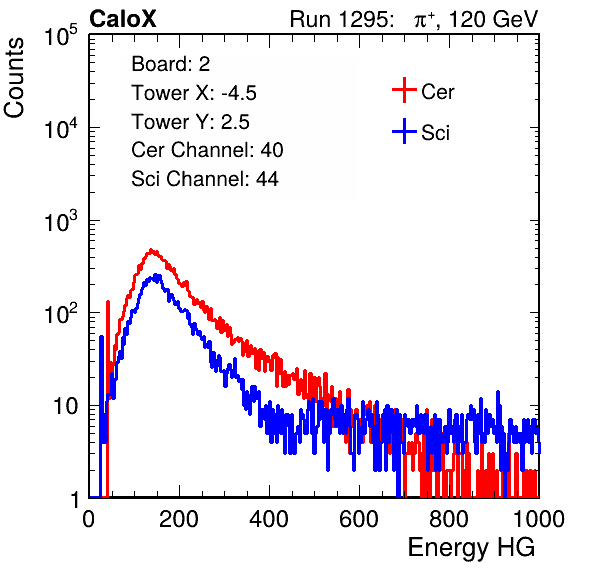 CaloX

Run 1295: $\pi^+$, 120 GeV

Counts

$10^5$

$10^4$

$10^3$

$10^2$

10

1

Board: 2
Tower X: -4.5
Tower Y: 2.5
Cer Channel: 40
Sci Channel: 44

Cer

Sci

0

200

400

600

800

1000

Energy HG